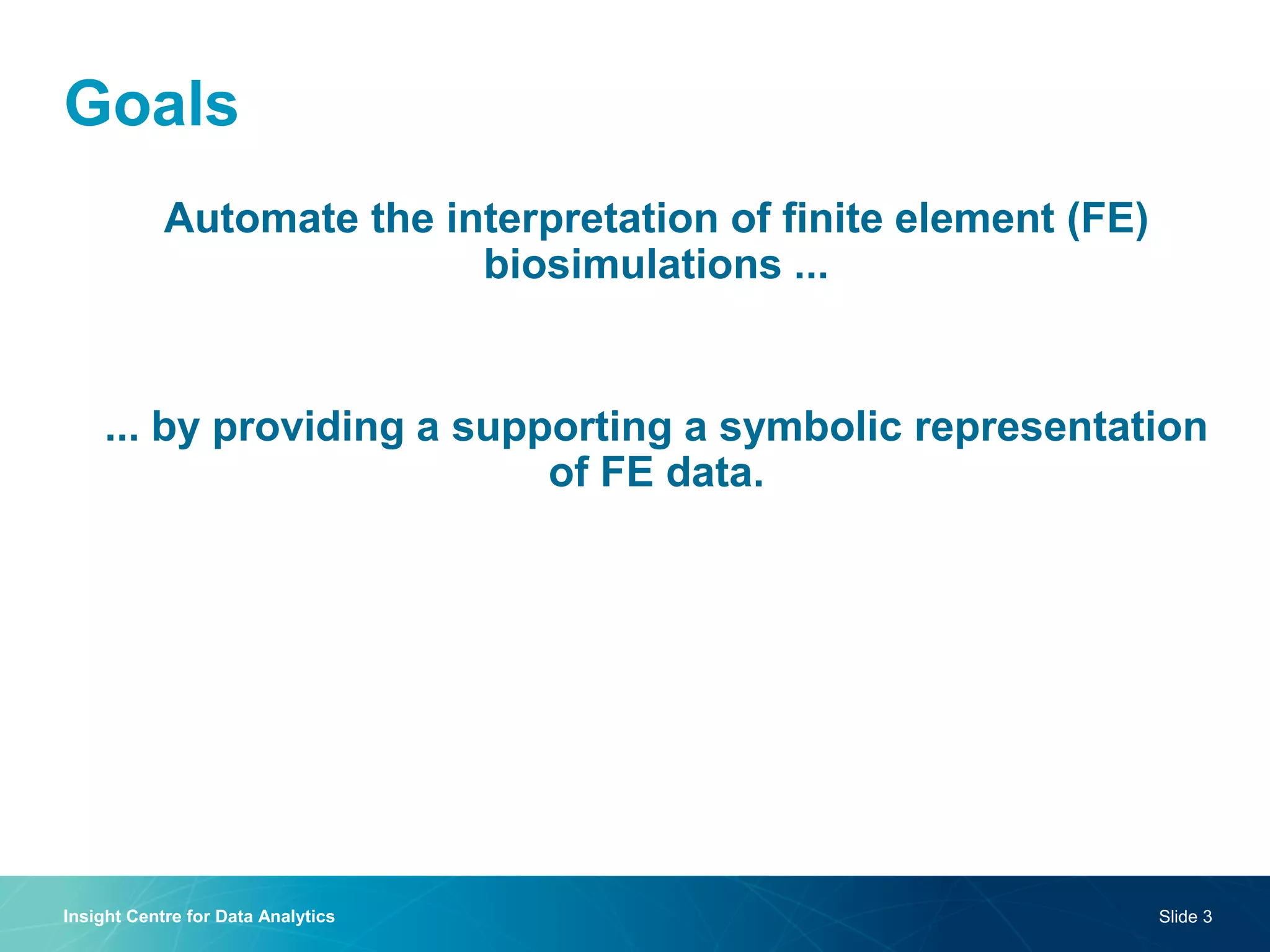 Goals

Automate the interpretation of finite element (FE) biosimulations ...

... by providing a supporting a symbolic representation of FE data.

Insight Centre for Data Analytics

Slide 3